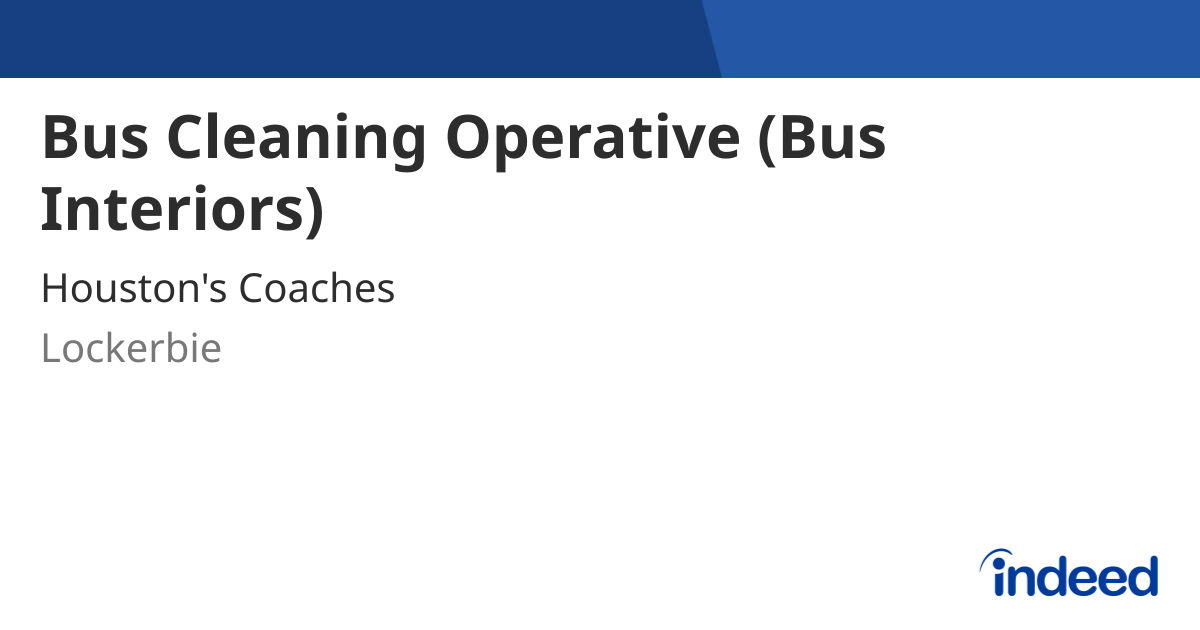 Bus Cleaning Operative (Bus Interiors)

Houston's Coaches

Lockerbie

indeed